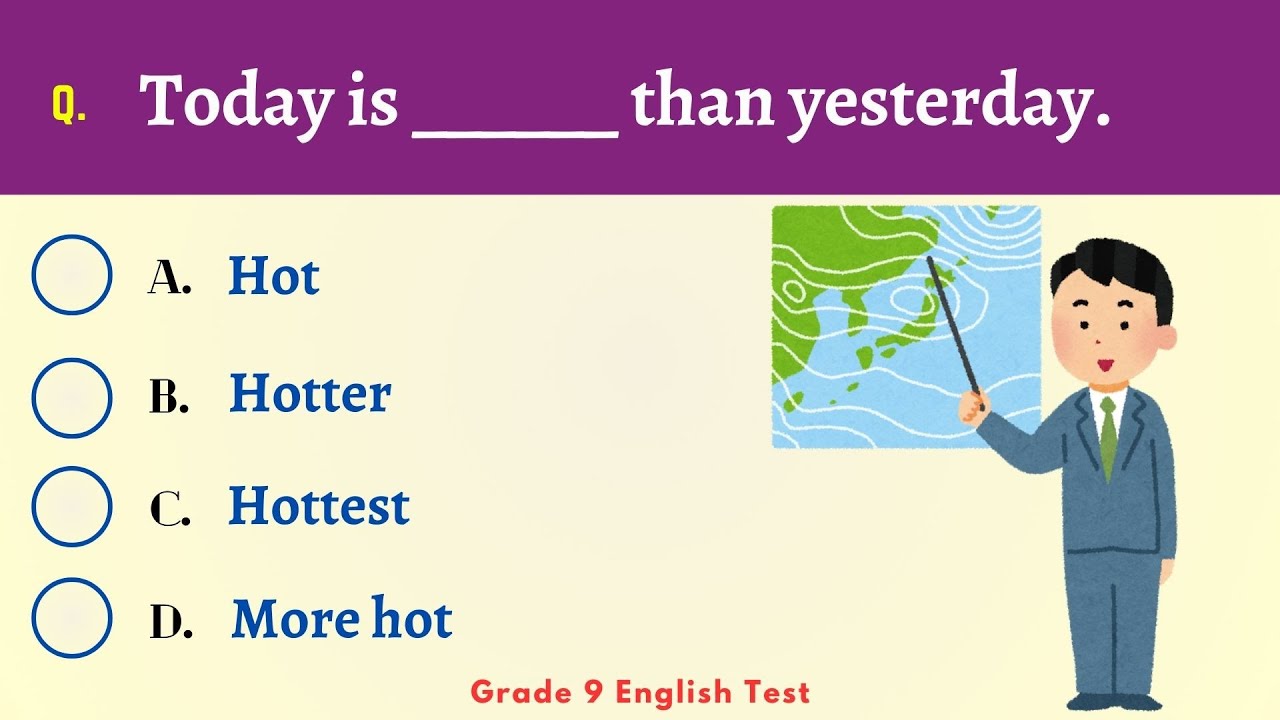 Q. Today is ______ than yesterday.

A. Hot

B. Hotter

C. Hottest

D. More hot

Grade 9 English Test